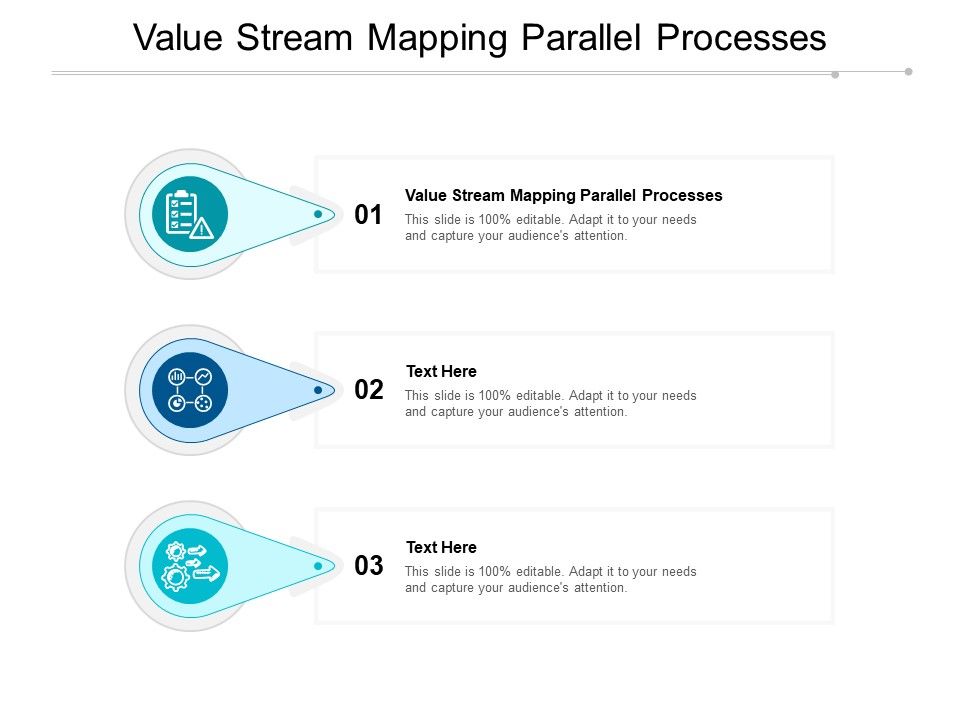 Value Stream Mapping Parallel Processes

01

Value Stream Mapping Parallel Processes

This slide is 100% editable. Adapt it to your needs and capture your audience's attention.

02

Text Here

This slide is 100% editable. Adapt it to your needs and capture your audience's attention.

03

Text Here

This slide is 100% editable. Adapt it to your needs and capture your audience's attention.